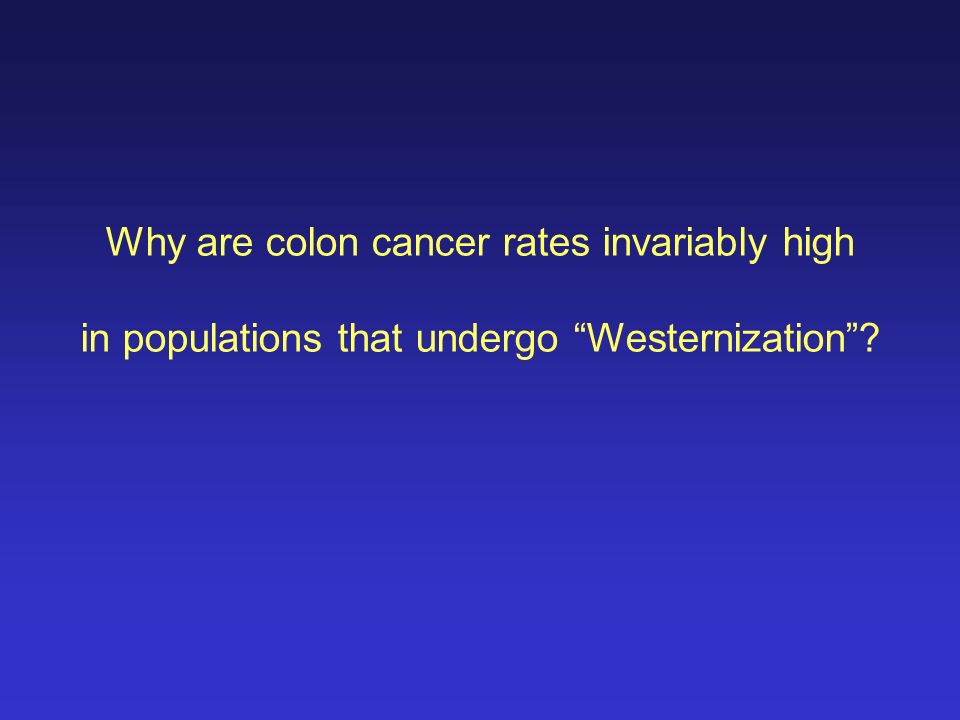 Why are colon cancer rates invariably high

in populations that undergo “Westernization”?